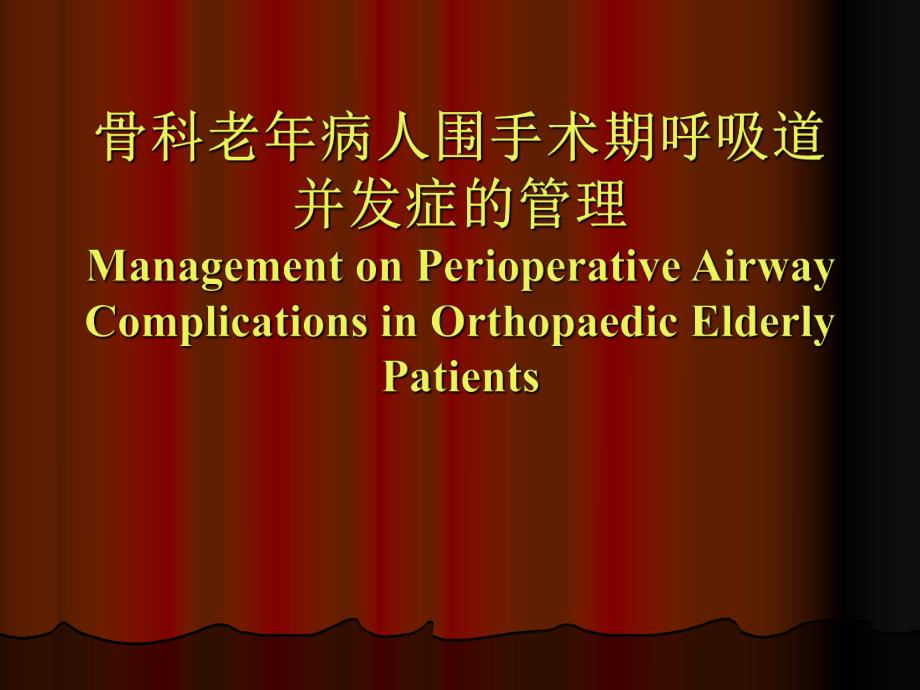 骨科老年病人围手术期呼吸道并发症的管理
Management on Perioperative Airway Complications in Orthopaedic Elderly Patients